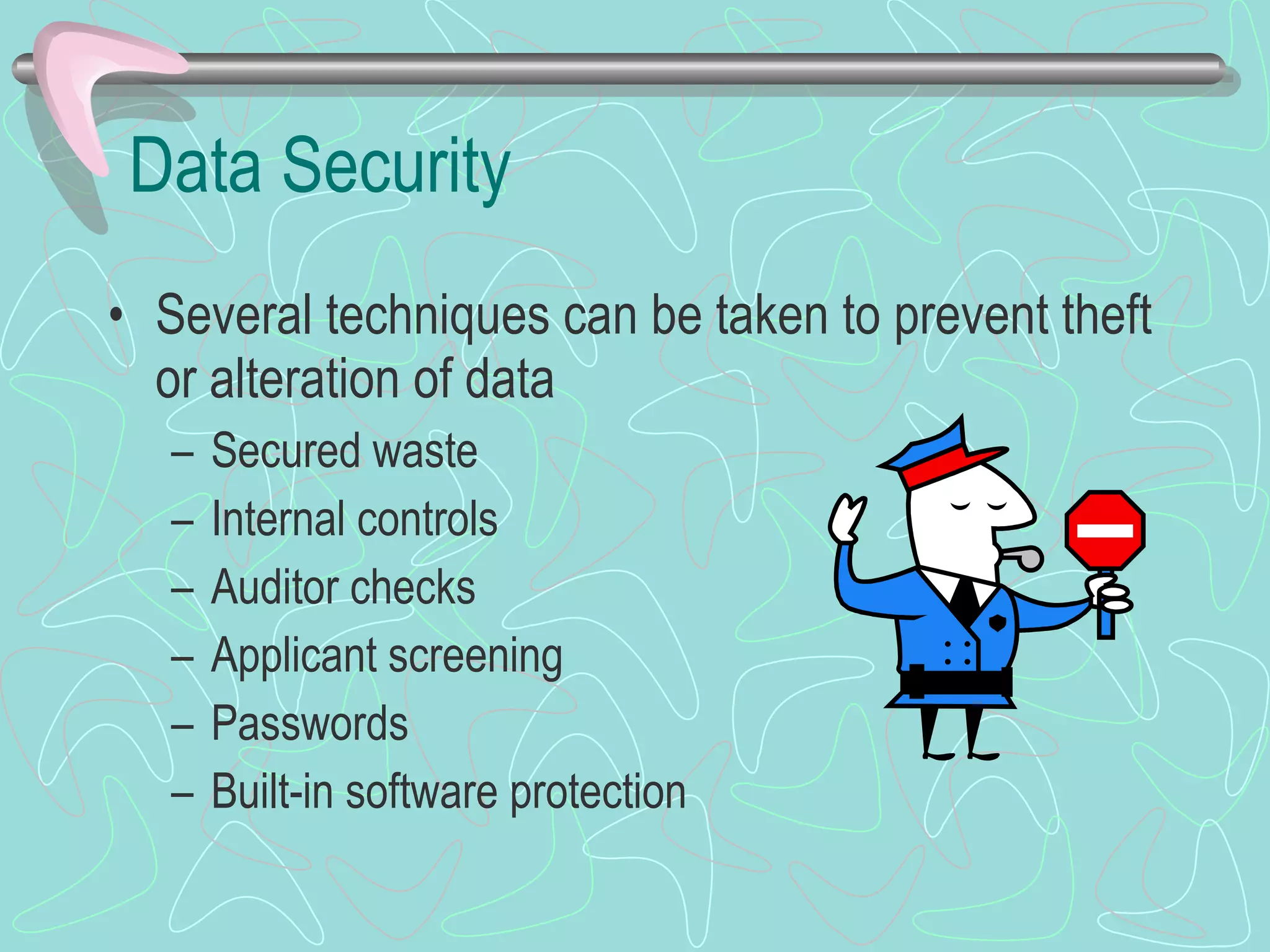 Data Security

• Several techniques can be taken to prevent theft or alteration of data
  – Secured waste
  – Internal controls
  – Auditor checks
  – Applicant screening
  – Passwords
  – Built-in software protection